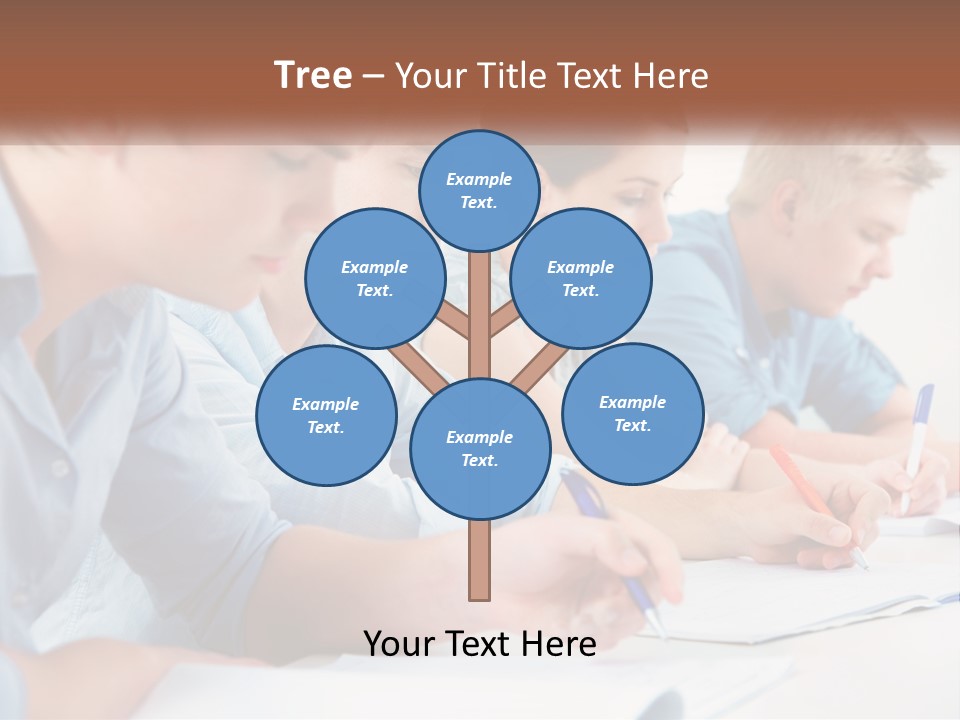 Tree – Your Title Text Here

Example Text.

Example Text.

Example Text.

Example Text.

Example Text.

Example Text.

Your Text Here